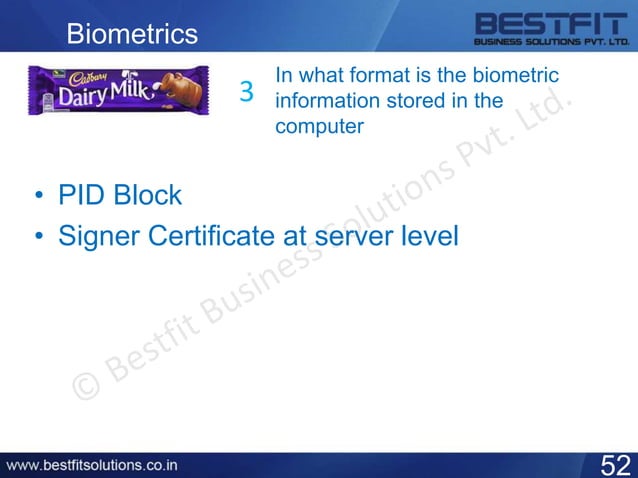 Biometrics

BESTFIT
BUSINESS SOLUTIONS PVT. LTD.

Cadbury
Dairy Milk

3 In what format is the biometric information stored in the computer

• PID Block
• Signer Certificate at server level

© Bestfit Business Solutions Pvt. Ltd.

www.bestfitsolutions.co.in

52